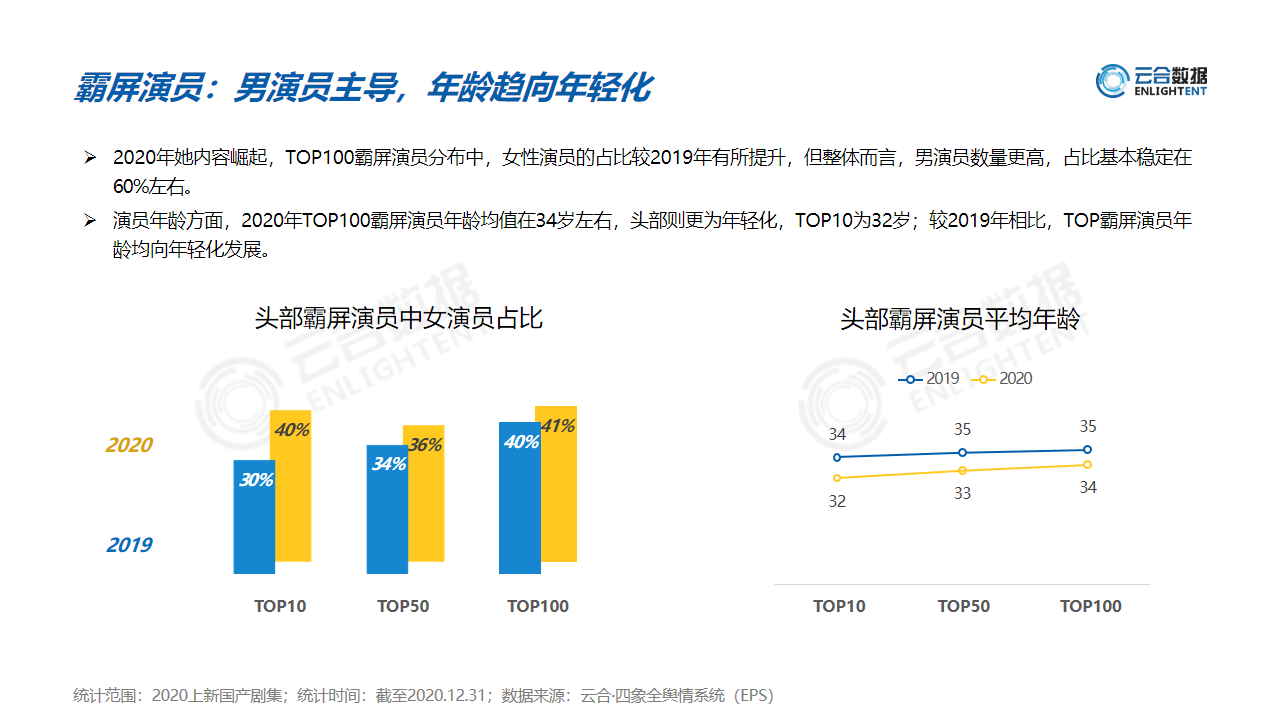 霸屏演员：男演员主导，年龄趋向年轻化

云合数据
ENLIGHTENT

➢ 2020年她内容崛起，TOP100霸屏演员分布中，女性演员的占比较2019年有所提升，但整体而言，男演员数量更高，占比基本稳定在60%左右。

➢ 演员年龄方面，2020年TOP100霸屏演员年龄均值在34岁左右，头部则更为年轻化，TOP10为32岁；较2019年相比，TOP霸屏演员年龄均向年轻化发展。

头部霸屏演员中女演员占比

2020
2019

30%
40%
34%
36%
40%
41%

TOP10
TOP50
TOP100

头部霸屏演员平均年龄

2019
2020

34
35
35
32
33
34

TOP10
TOP50
TOP100

统计范围：2020上新国产剧集；统计时间：截至2020.12.31；数据来源：云合·四象全舆情系统（EPS）